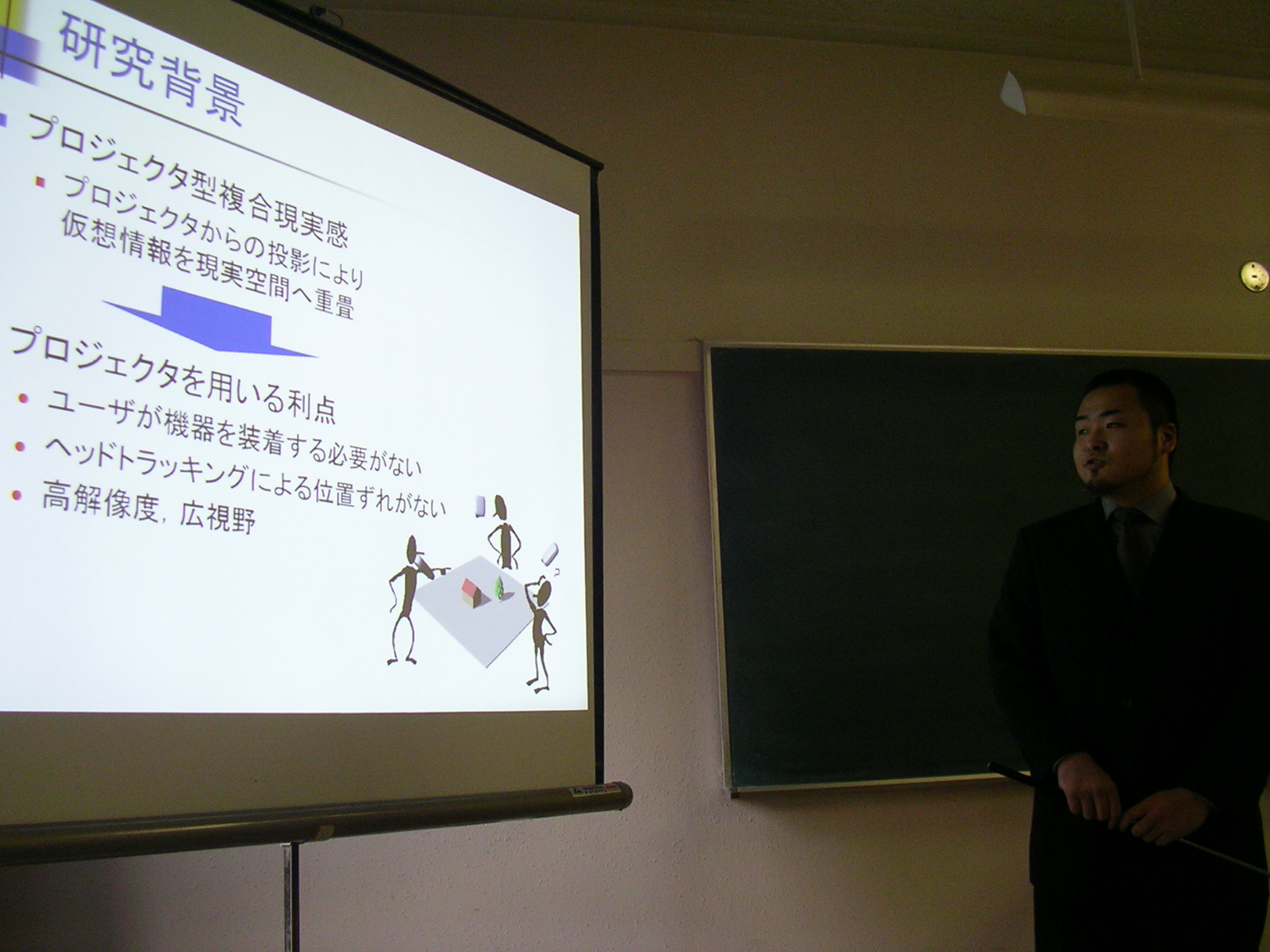 研究背景

プロジェクタ型複合現実感

プロジェクタからの投影により仮想情報を現実空間へ重畳

プロジェクタを用いる利点

ユーザが機器を装着する必要がない

ヘッドトラッキングによる位置ずれがない

高解像度，広視野